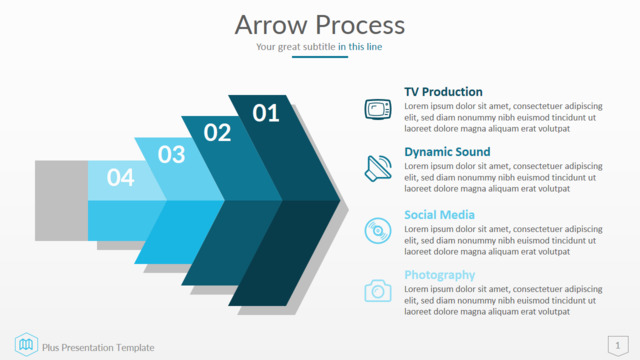 Arrow Process

Your great subtitle in this line

04

03

02

01

TV Production
Lorem ipsum dolor sit amet, consectetuer adipiscing elit, sed diam nonummy nibh euismod tincidunt ut laoreet dolore magna aliquam erat volutpat

Dynamic Sound
Lorem ipsum dolor sit amet, consectetuer adipiscing elit, sed diam nonummy nibh euismod tincidunt ut laoreet dolore magna aliquam erat volutpat

Social Media
Lorem ipsum dolor sit amet, consectetuer adipiscing elit, sed diam nonummy nibh euismod tincidunt ut laoreet dolore magna aliquam erat volutpat

Photography
Lorem ipsum dolor sit amet, consectetuer adipiscing elit, sed diam nonummy nibh euismod tincidunt ut laoreet dolore magna aliquam erat volutpat

Plus Presentation Template

1